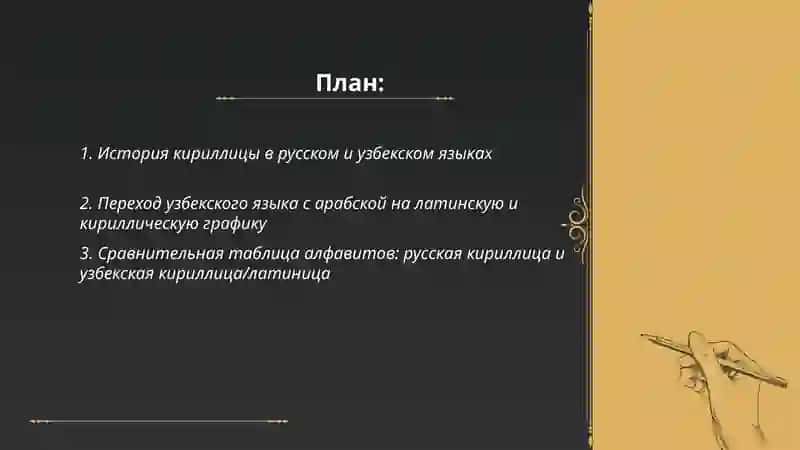 План:

1. История кириллицы в русском и узбекском языках

2. Переход узбекского языка с арабской на латинскую и кириллическую графику

3. Сравнительная таблица алфавитов: русская кириллица и узбекская кириллица/латиница